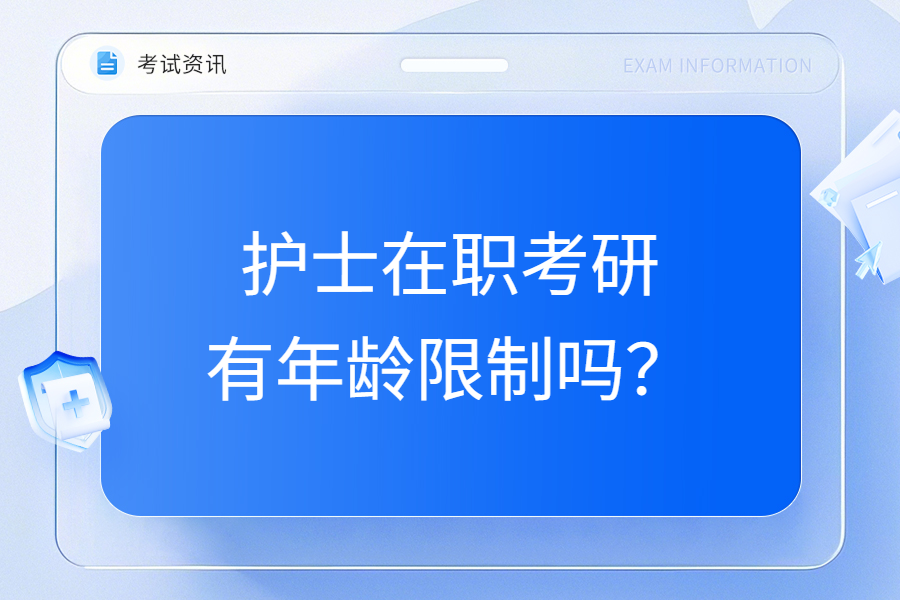 考试资讯

EXAM INFORMATION

护士在职考研
有年龄限制吗？